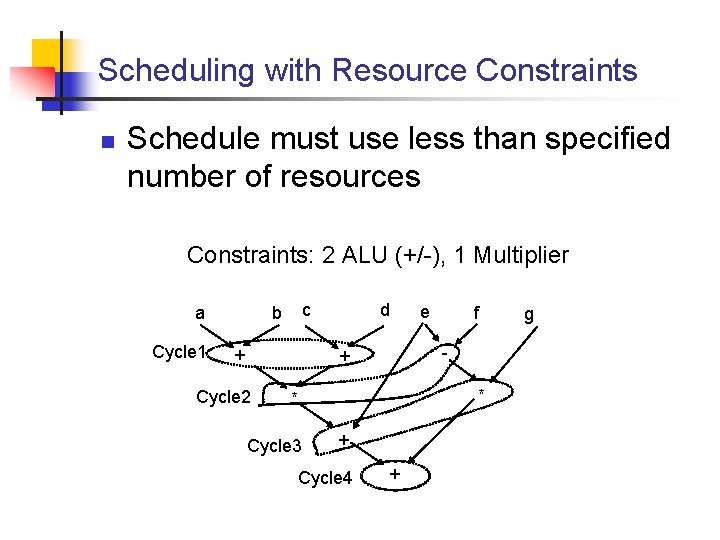 Scheduling with Resource Constraints

Schedule must use less than specified number of resources

Constraints: 2 ALU (+/-), 1 Multiplier

a b c d e f g

Cycle1 + +

-

Cycle2 *

*

Cycle3 +

Cycle4 +